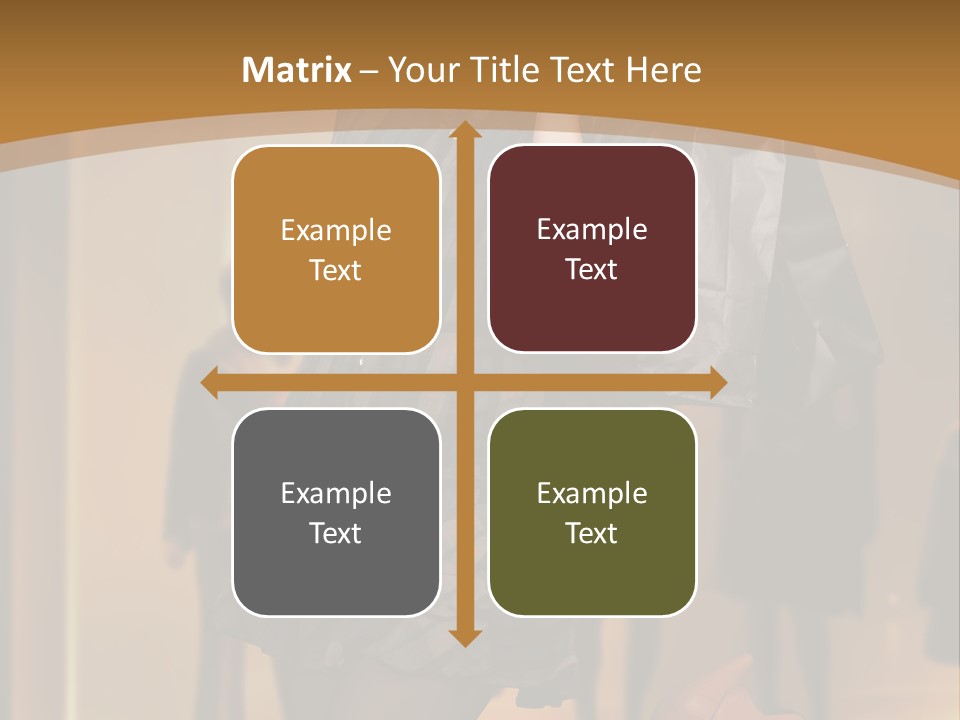 Matrix – Your Title Text Here

Example Text

Example Text

Example Text

Example Text